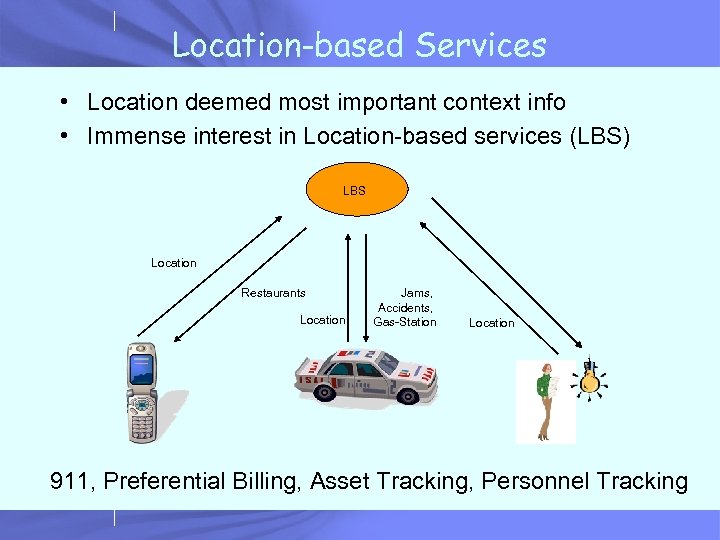 Location-based Services

• Location deemed most important context info
• Immense interest in Location-based services (LBS)

LBS

Location

Restaurants

Location

Jams, Accidents, Gas-Station

Location

911, Preferential Billing, Asset Tracking, Personnel Tracking